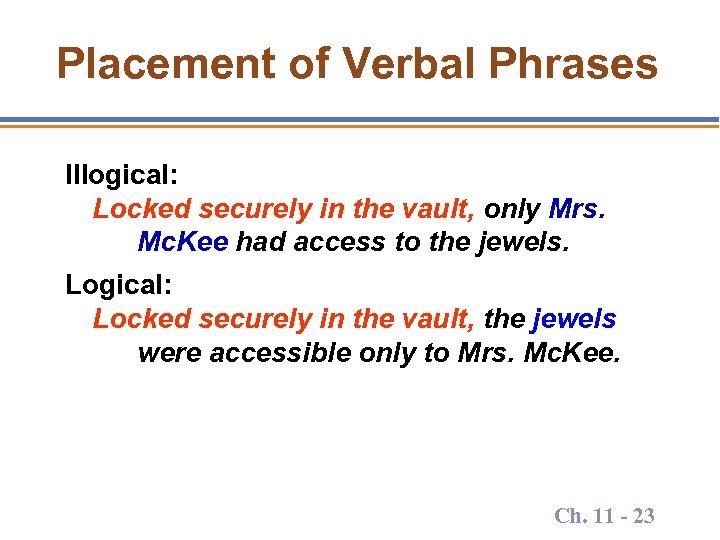 Placement of Verbal Phrases

Illogical:

Locked securely in the vault, only Mrs. McKee had access to the jewels.

Logical:

Locked securely in the vault, the jewels were accessible only to Mrs. McKee.

Ch. 11 - 23